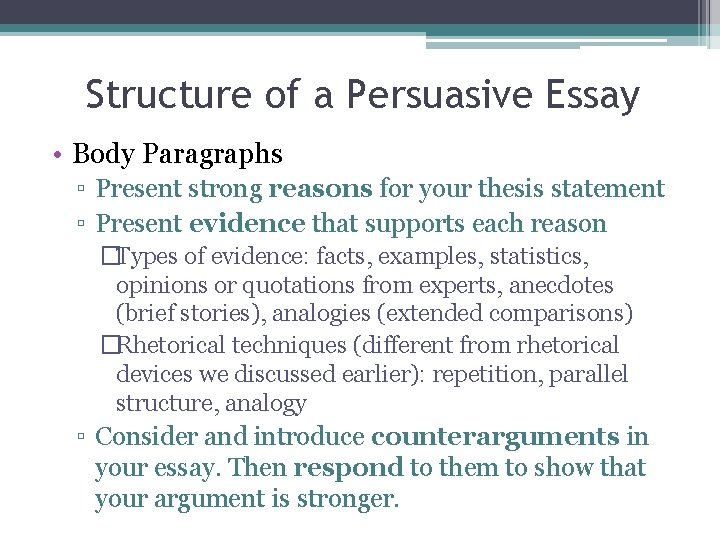 Structure of a Persuasive Essay

• Body Paragraphs

▫ Present strong reasons for your thesis statement

▫ Present evidence that supports each reason

□Types of evidence: facts, examples, statistics, opinions or quotations from experts, anecdotes (brief stories), analogies (extended comparisons)

□Rhetorical techniques (different from rhetorical devices we discussed earlier): repetition, parallel structure, analogy

▫ Consider and introduce counterarguments in your essay. Then respond to them to show that your argument is stronger.